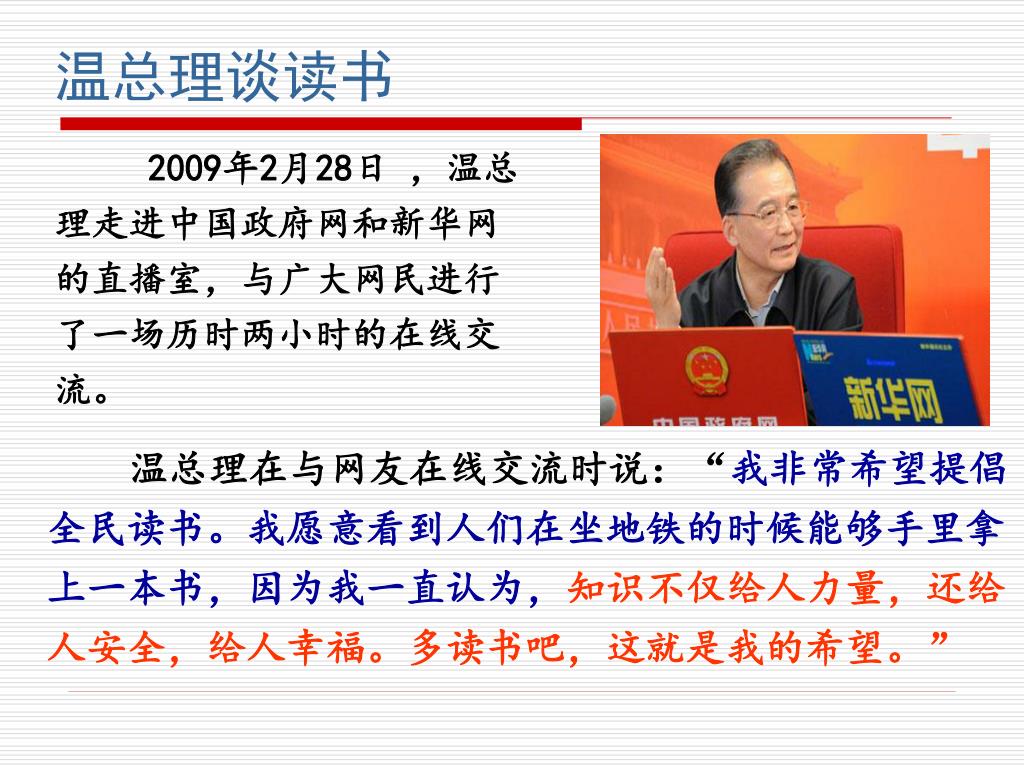 温总理谈读书

2009年2月28日 ，温总理走进中国政府网和新华网的直播室，与广大网民进行了一场历时两小时的在线交流。

中国政府网

新华网

温总理在与网友在线交流时说：“我非常希望提倡全民读书。我愿意看到人们在坐地铁的时候能够手里拿上一本书，因为我一直认为，知识不仅给人力量，还给人安全，给人幸福。多读书吧，这就是我的希望。”